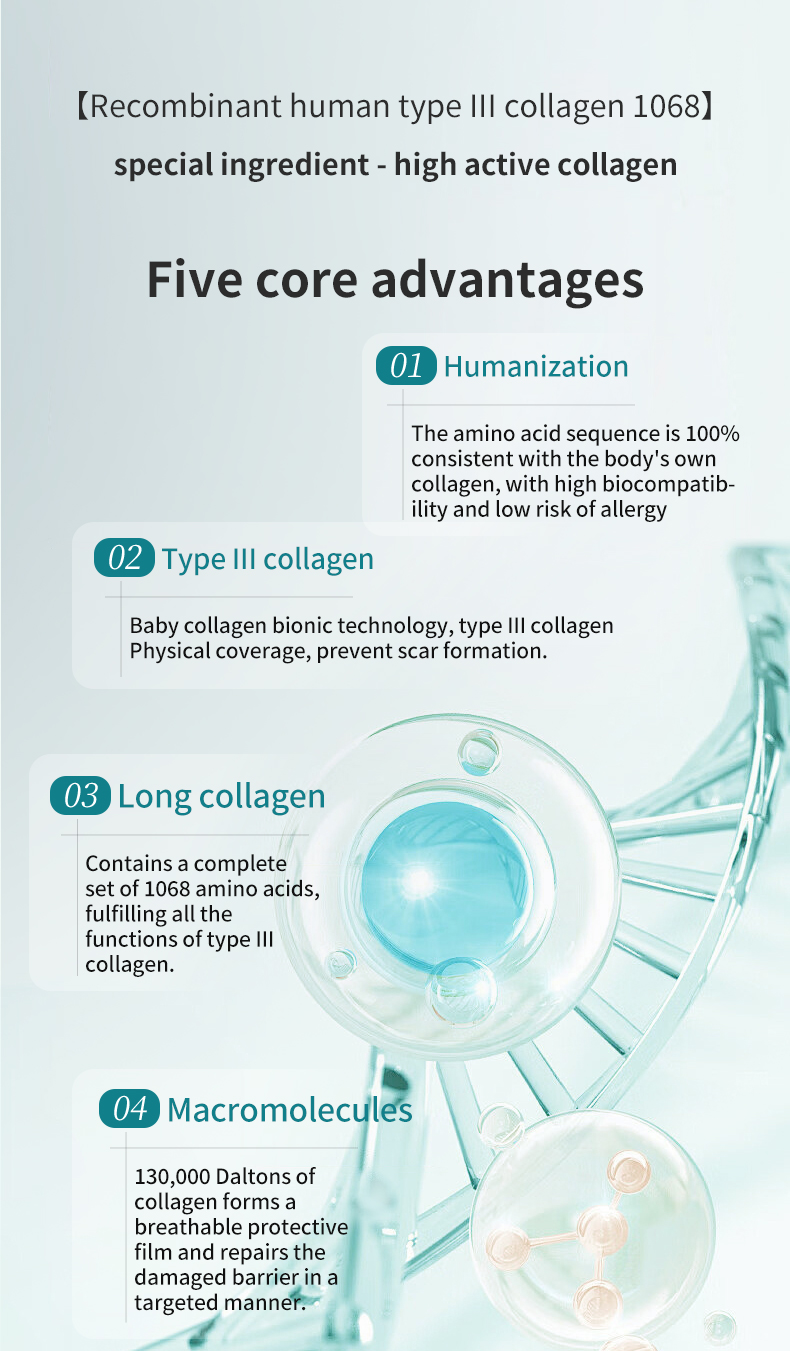 【Recombinant human type III collagen 1068】

special ingredient - high active collagen

Five core advantages

01 Humanization

The amino acid sequence is 100% consistent with the body's own collagen, with high biocompatibility and low risk of allergy

02 Type III collagen

Baby collagen bionic technology, type III collagen Physical coverage, prevent scar formation.

03 Long collagen

Contains a complete set of 1068 amino acids, fulfilling all the functions of type III collagen.

04 Macromolecules

130,000 Daltons of collagen forms a breathable protective film and repairs the damaged barrier in a targeted manner.